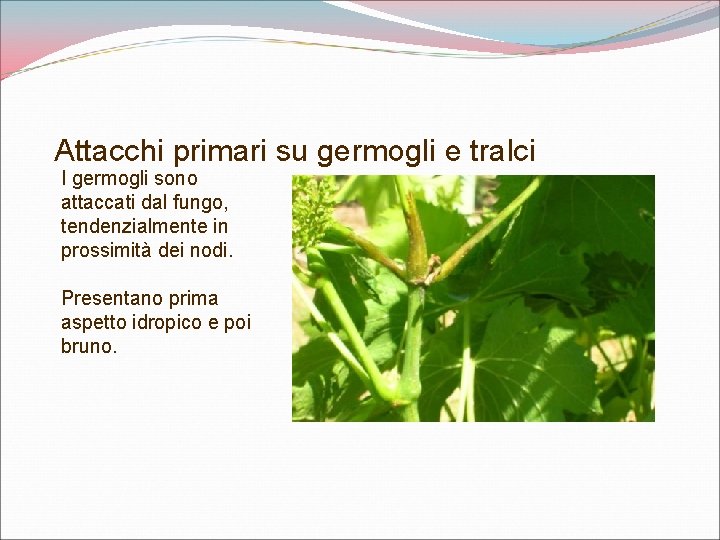 Attacchi primari su germogli e tralci

I germogli sono attaccati dal fungo, tendenzialmente in prossimità dei nodi.

Presentano prima aspetto idropico e poi bruno.